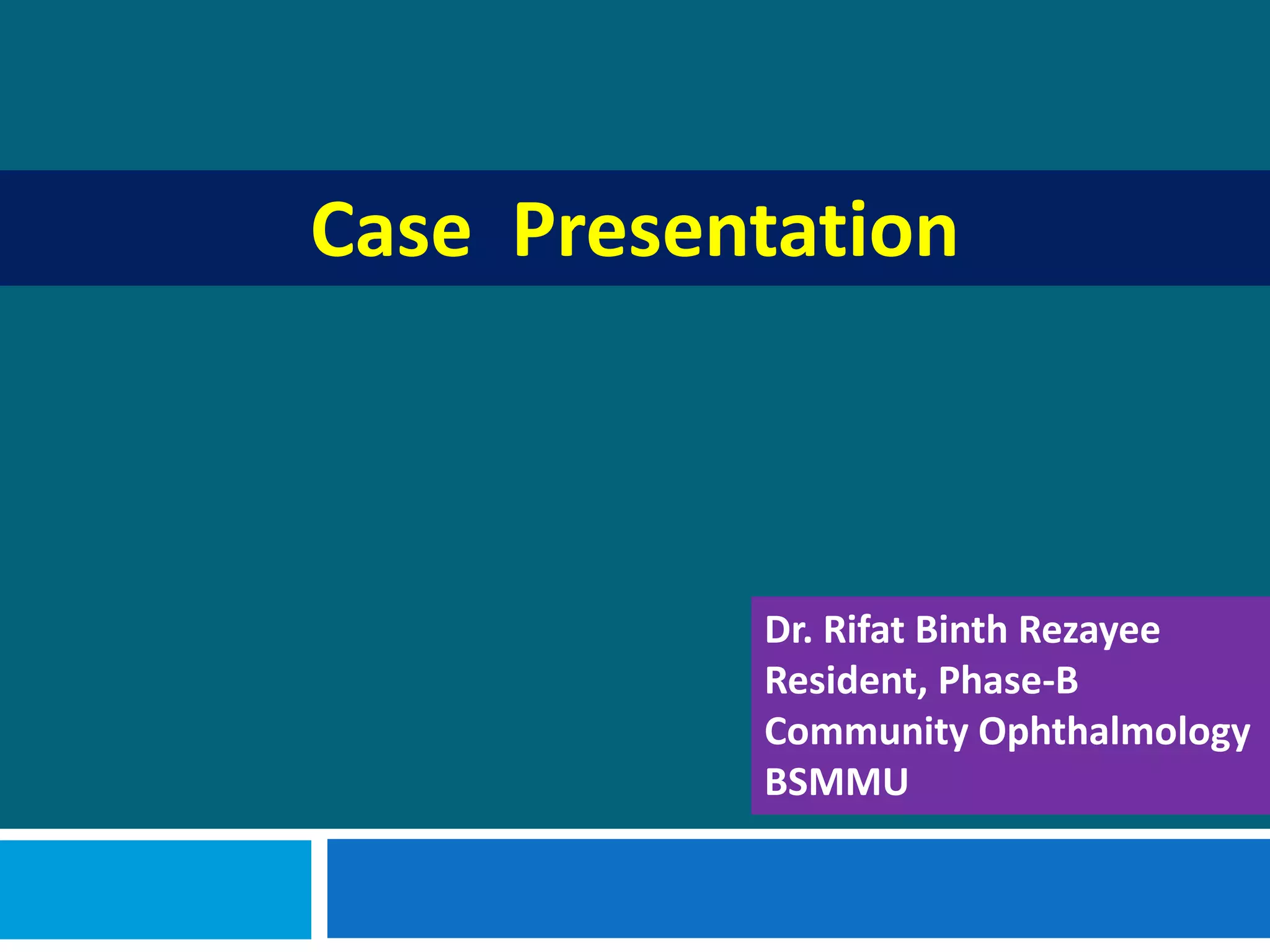 Case Presentation

Dr. Rifat Binth Rezayee
Resident, Phase-B
Community Ophthalmology
BSMMU